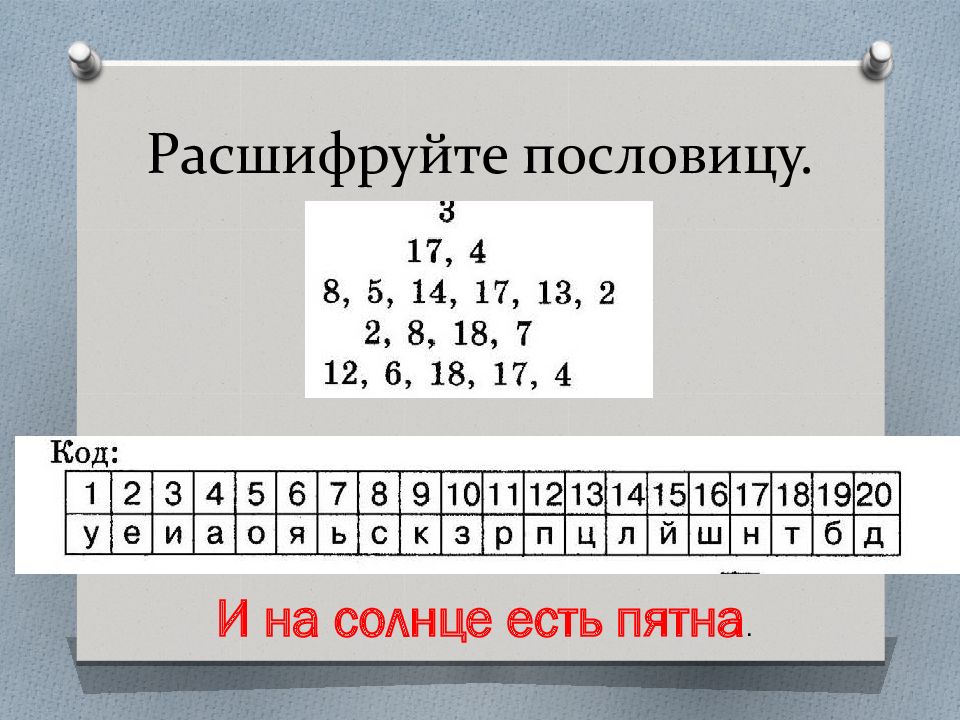 Расшифруйте пословицу.

3
17, 4
8, 5, 14, 17, 13, 2
2, 8, 18, 7
12, 6, 18, 17, 4

Код:

| 1 | 2 | 3 | 4 | 5 | 6 | 7 | 8 | 9 | 10 | 11 | 12 | 13 | 14 | 15 | 16 | 17 | 18 | 19 | 20 |
|---|---|---|---|---|---|---|---|---|---|---|---|---|---|---|---|---|---|---|---|
| у | е | и | а | о | я | ь | с | к | з | р | п | ц | л | й | ш | н | т | б | д |

И на солнце есть пятна.